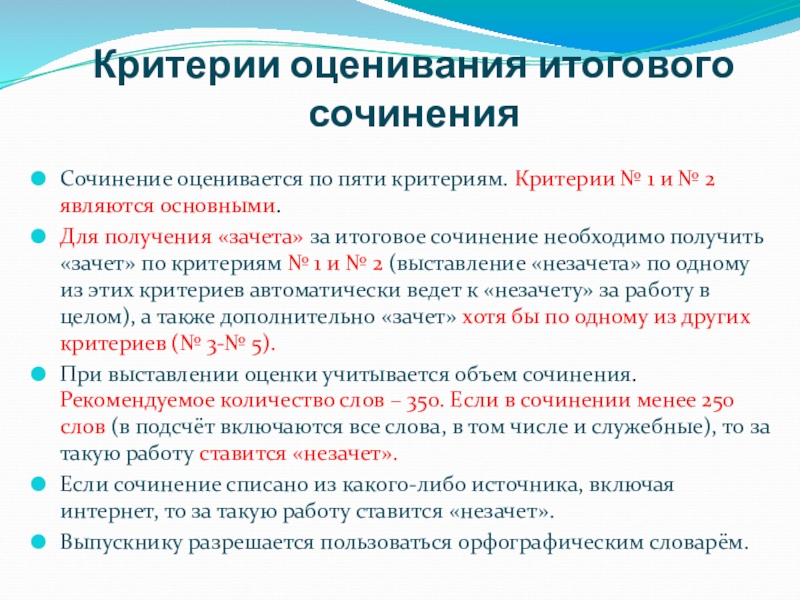 Критерии оценивания итогового сочинения

Сочинение оценивается по пяти критериям. Критерии № 1 и № 2 являются основными.

Для получения «зачета» за итоговое сочинение необходимо получить «зачет» по критериям № 1 и № 2 (выставление «незачета» по одному из этих критериев автоматически ведет к «незачету» за работу в целом), а также дополнительно «зачет» хотя бы по одному из других критериев (№ 3-№ 5).

При выставлении оценки учитывается объем сочинения. Рекомендуемое количество слов – 350. Если в сочинении менее 250 слов (в подсчёт включаются все слова, в том числе и служебные), то за такую работу ставится «незачет».

Если сочинение списано из какого-либо источника, включая интернет, то за такую работу ставится «незачет».

Выпускнику разрешается пользоваться орфографическим словарём.